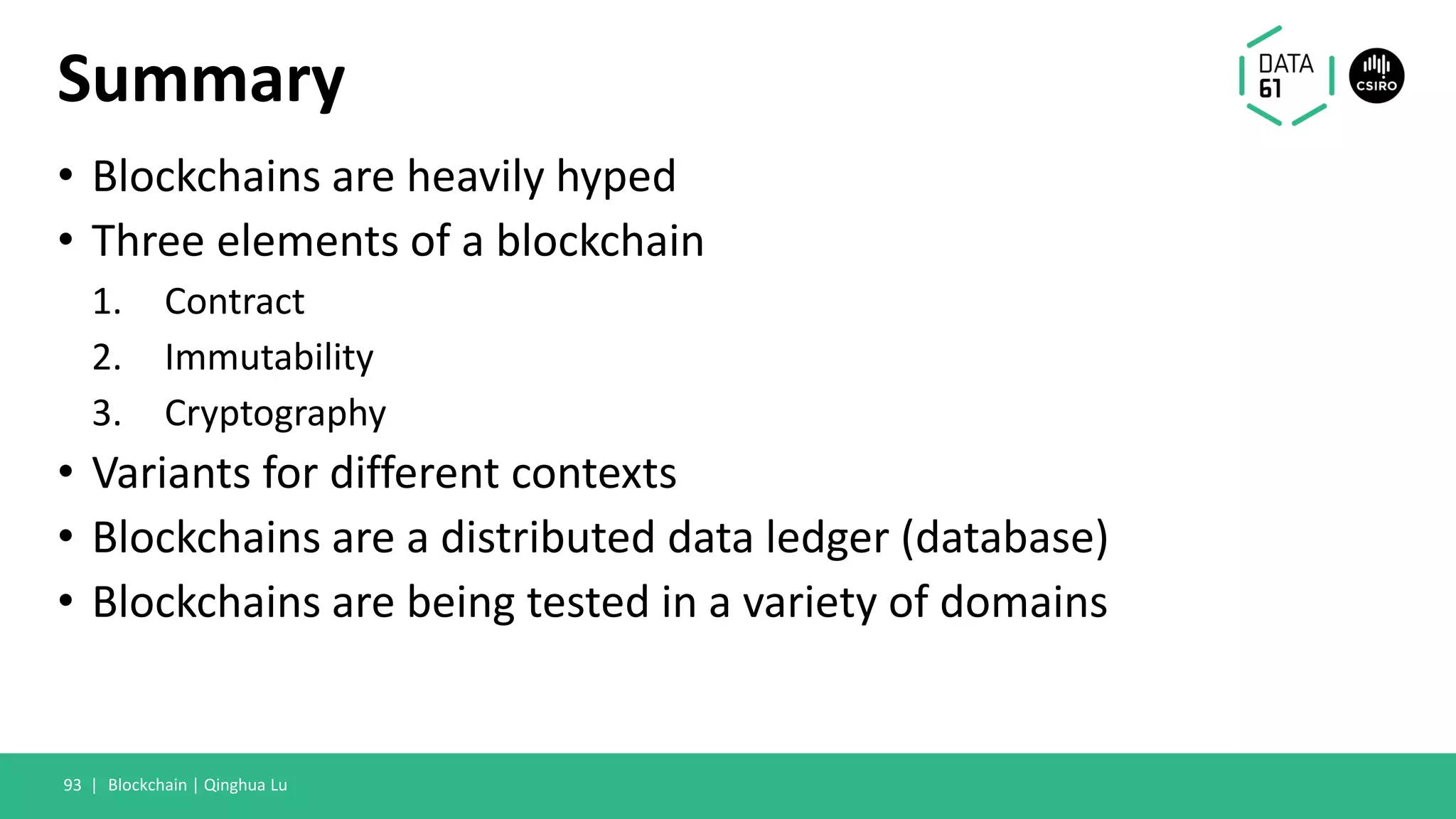 Summary

DATA 61

CSIRO

• Blockchains are heavily hyped
• Three elements of a blockchain
1. Contract
2. Immutability
3. Cryptography
• Variants for different contexts
• Blockchains are a distributed data ledger (database)
• Blockchains are being tested in a variety of domains

93 | Blockchain | Qinghua Lu